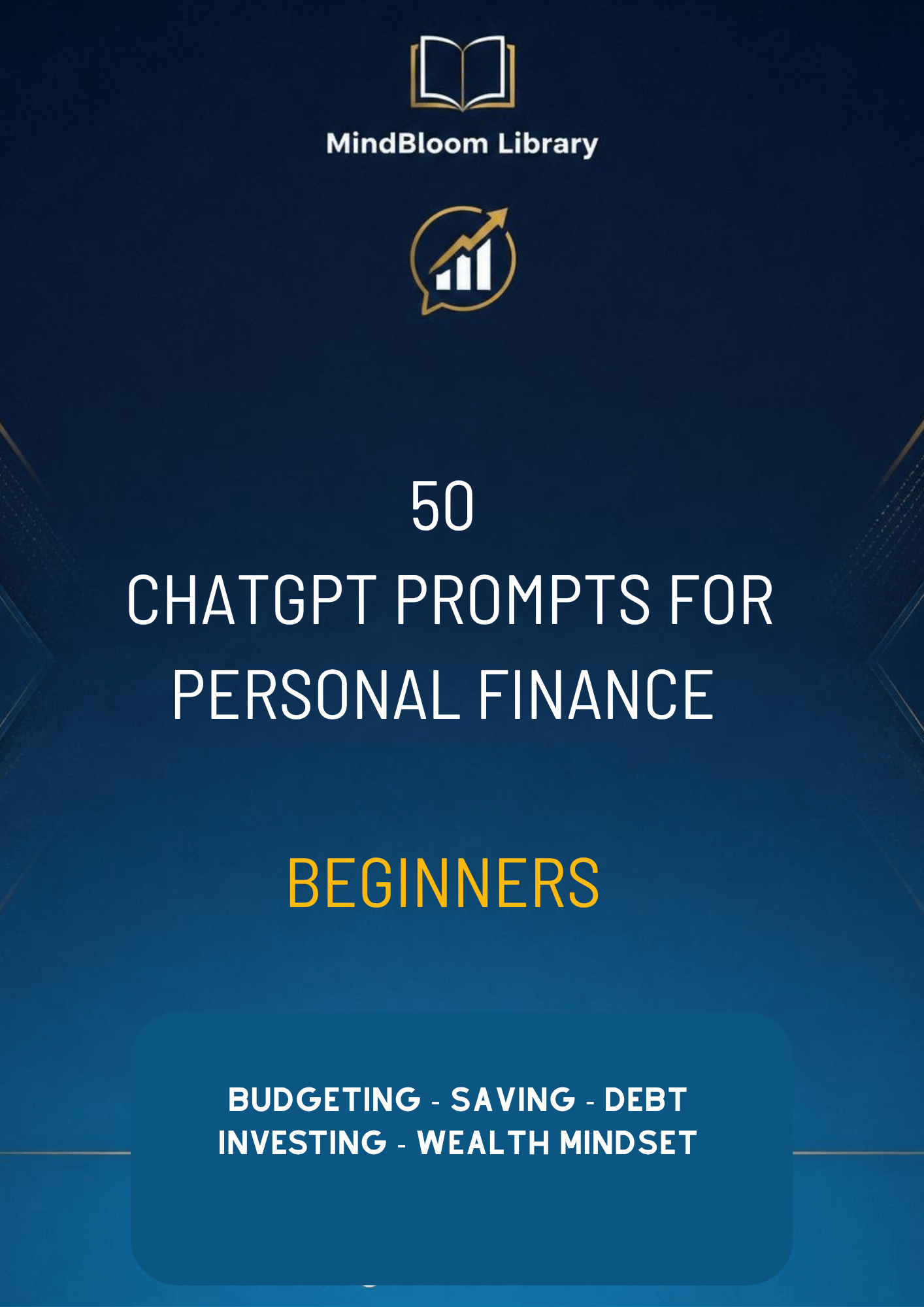 MindBloom Library

50
CHATGPT PROMPTS FOR PERSONAL FINANCE

BEGINNERS

BUDGETING - SAVING - DEBT
INVESTING - WEALTH MINDSET